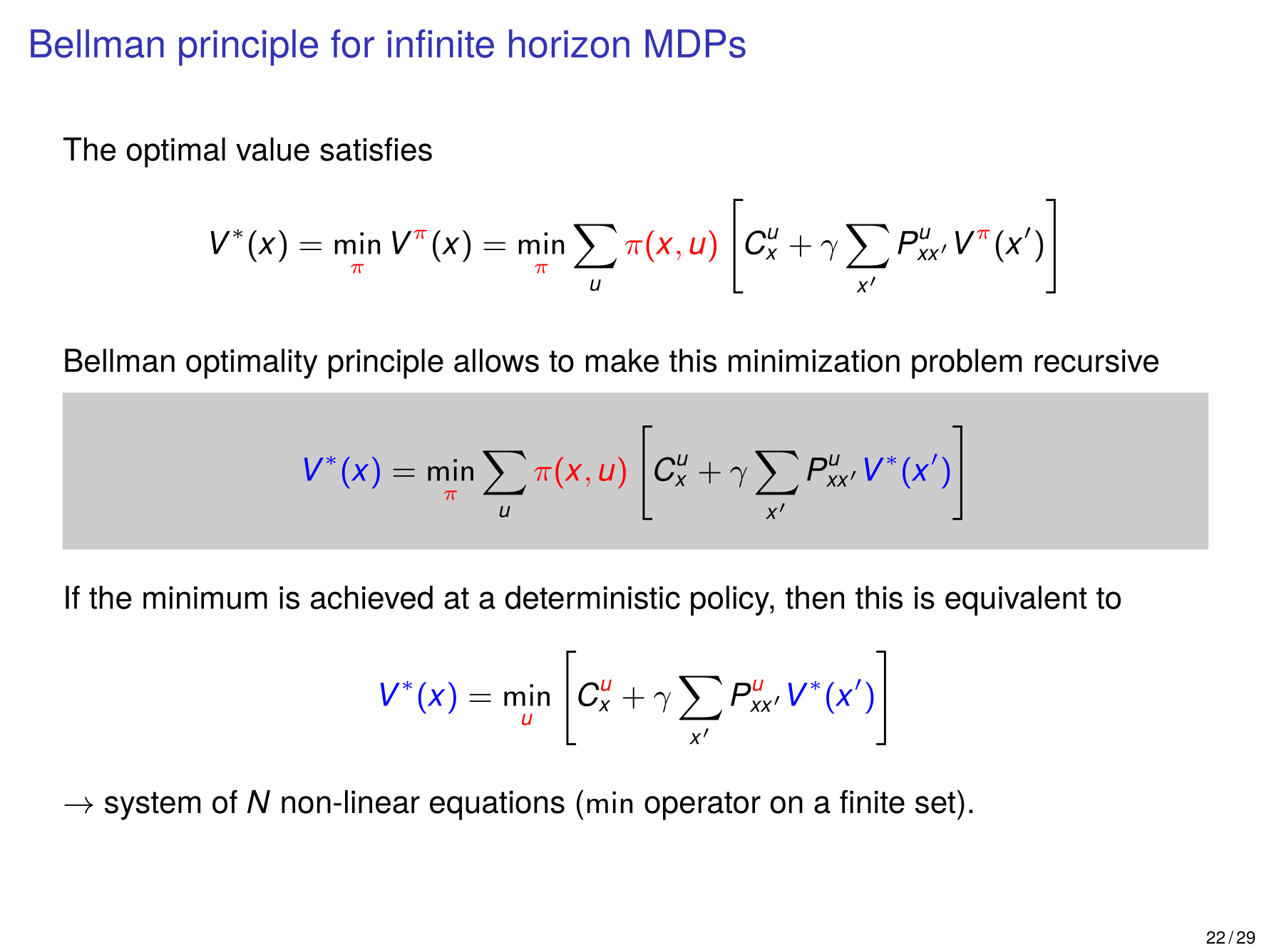 Bellman principle for infinite horizon MDPs

The optimal value satisfies

$$V^*(x) = \min_{\pi} V^{\pi}(x) = \min_{\pi} \sum_{u} \pi(x,u) \left[ C_x^u + \gamma \sum_{x'} P_{xx'}^u V^{\pi}(x') \right]$$

Bellman optimality principle allows to make this minimization problem recursive

$$V^*(x) = \min_{\pi} \sum_{u} \pi(x,u) \left[ C_x^u + \gamma \sum_{x'} P_{xx'}^u V^*(x') \right]$$

If the minimum is achieved at a deterministic policy, then this is equivalent to

$$V^*(x) = \min_{u} \left[ C_x^u + \gamma \sum_{x'} P_{xx'}^u V^*(x') \right]$$

$\rightarrow$ system of $N$ non-linear equations ($\min$ operator on a finite set).

22 / 29